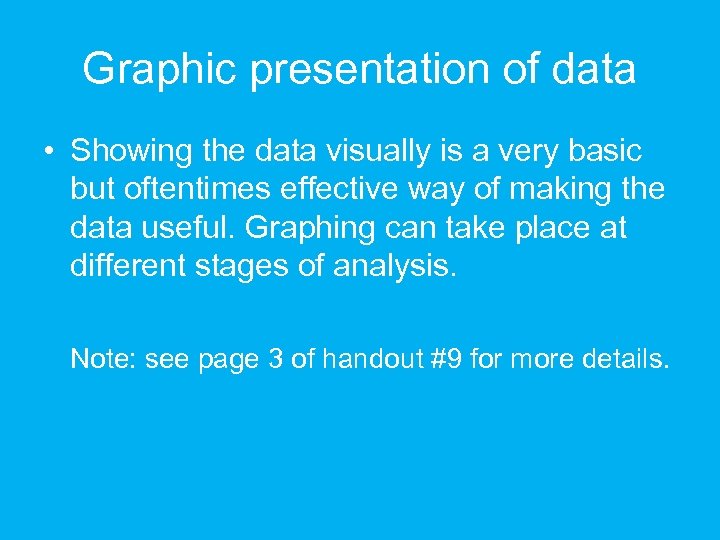 Graphic presentation of data

• Showing the data visually is a very basic but oftentimes effective way of making the data useful. Graphing can take place at different stages of analysis.

Note: see page 3 of handout #9 for more details.